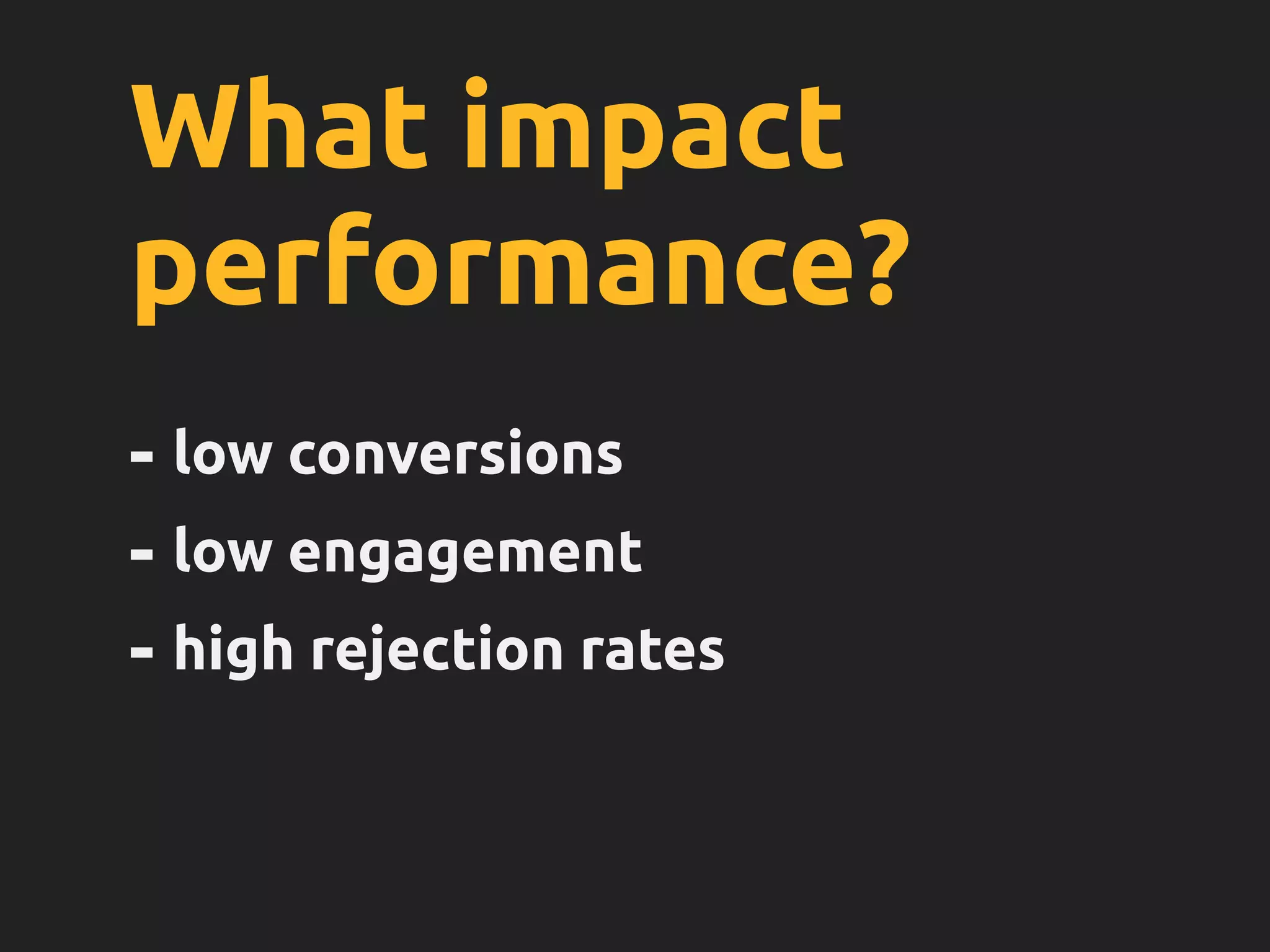 What impact performance?

- low conversions
- low engagement
- high rejection rates